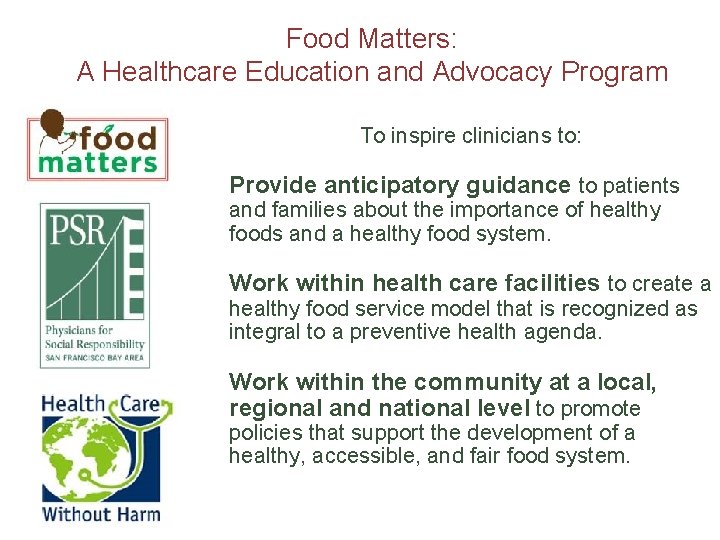 Food Matters:
A Healthcare Education and Advocacy Program

food matters

PSR
Physicians for Social Responsibility
SAN FRANCISCO BAY AREA

Health Care
Without Harm

To inspire clinicians to:

Provide anticipatory guidance to patients and families about the importance of healthy foods and a healthy food system.

Work within health care facilities to create a healthy food service model that is recognized as integral to a preventive health agenda.

Work within the community at a local, regional and national level to promote policies that support the development of a healthy, accessible, and fair food system.